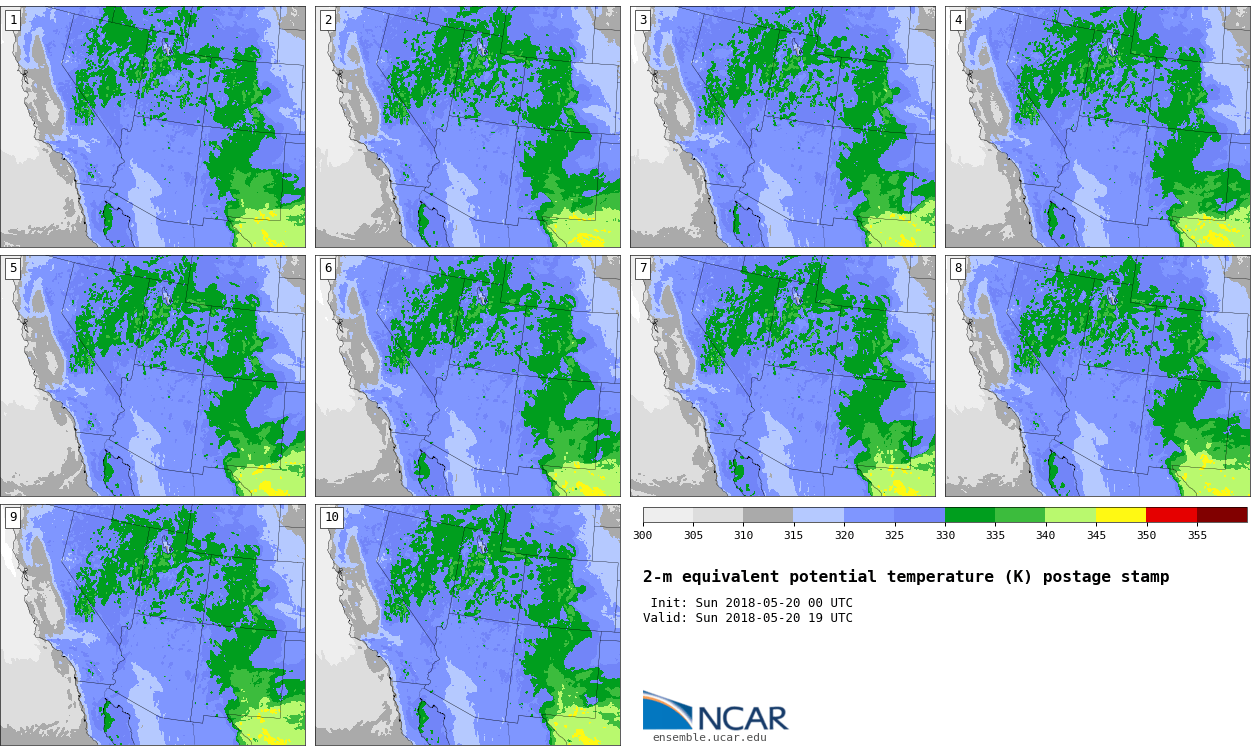 1

2

3

4

5

6

7

8

9

10

300 305 310 315 320 325 330 335 340 345 350 355

2-m equivalent potential temperature (K) postage stamp

Init: Sun 2018-05-20 00 UTC
Valid: Sun 2018-05-20 19 UTC

NCAR
ensemble.ucar.edu